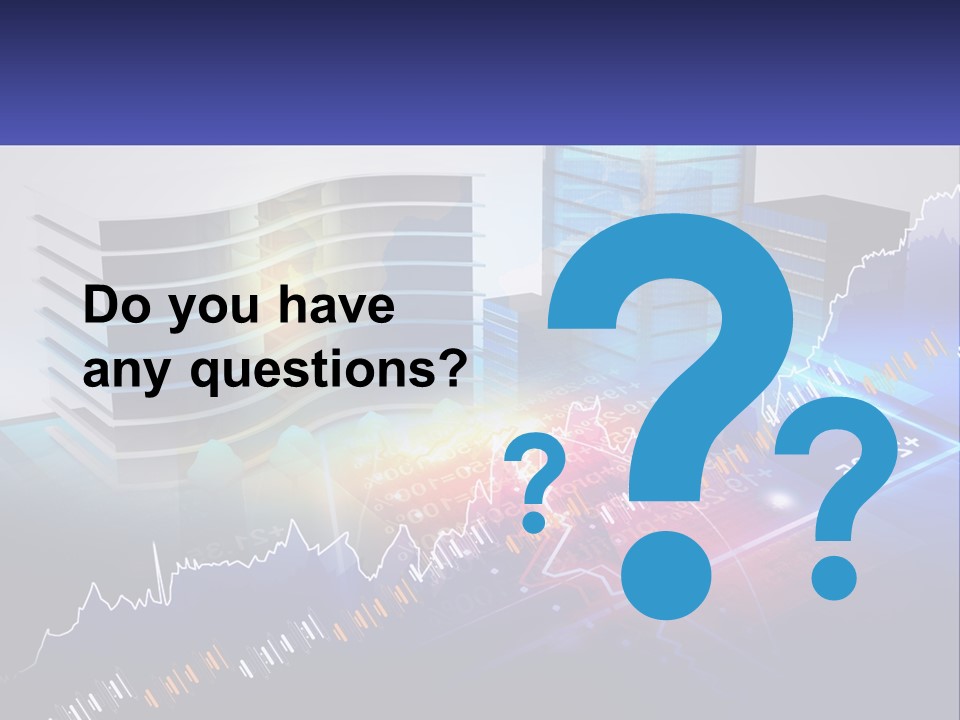 Do you have any questions?

?

?

?